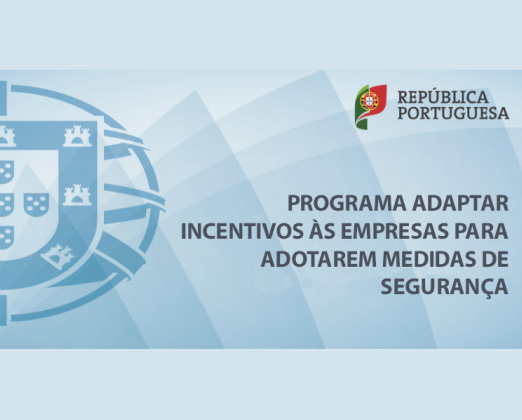 REPÚBLICA PORTUGUESA

PROGRAMA ADAPTAR INCENTIVOS ÀS EMPRESAS PARA ADOTAREM MEDIDAS DE SEGURANÇA